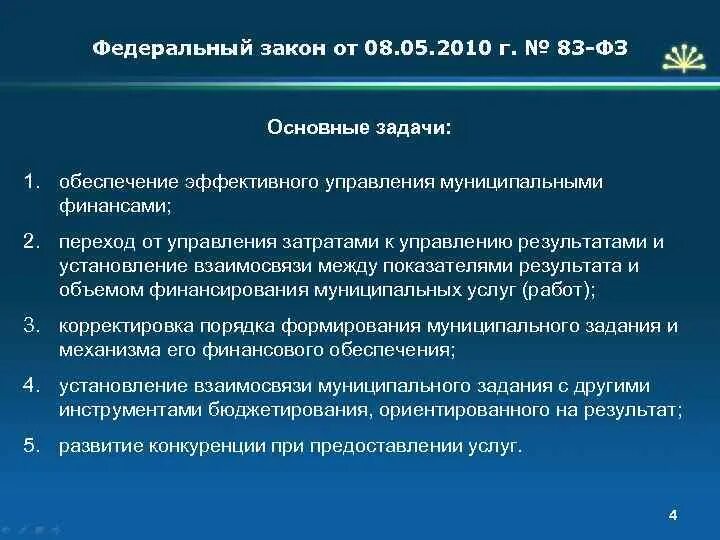 Федеральный закон от 08.05.2010 г. № 83-ФЗ

Основные задачи:

1. обеспечение эффективного управления муниципальными финансами;

2. переход от управления затратами к управлению результатами и установление взаимосвязи между показателями результата и объемом финансирования муниципальных услуг (работ);

3. корректировка порядка формирования муниципального задания и механизма его финансового обеспечения;

4. установление взаимосвязи муниципального задания с другими инструментами бюджетирования, ориентированного на результат;

5. развитие конкуренции при предоставлении услуг.

4